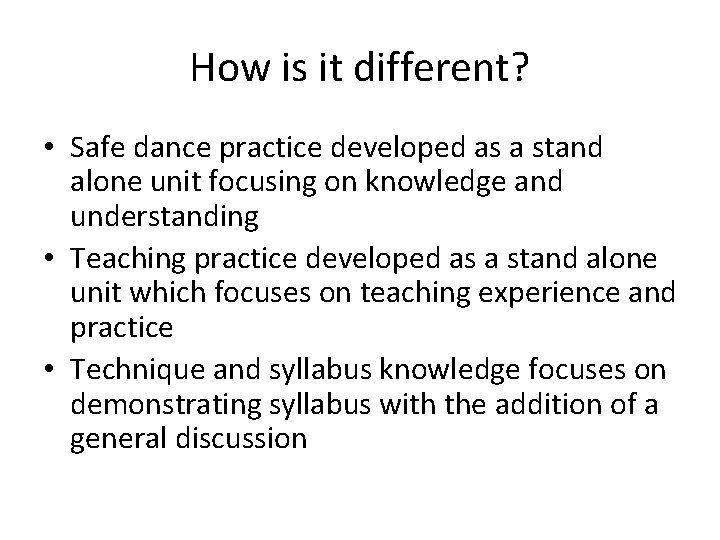 How is it different?

• Safe dance practice developed as a stand alone unit focusing on knowledge and understanding
• Teaching practice developed as a stand alone unit which focuses on teaching experience and practice
• Technique and syllabus knowledge focuses on demonstrating syllabus with the addition of a general discussion